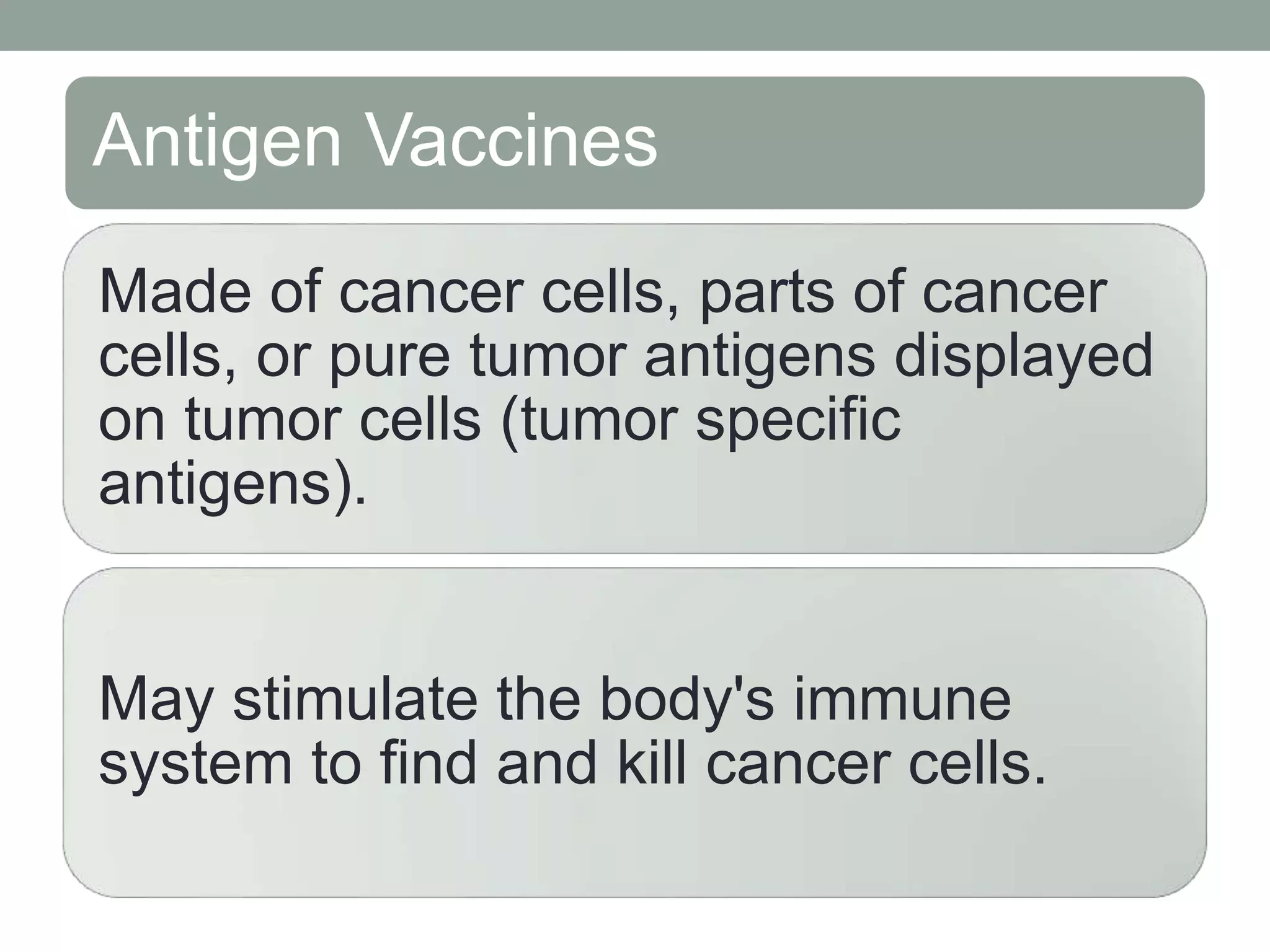 Antigen Vaccines

Made of cancer cells, parts of cancer cells, or pure tumor antigens displayed on tumor cells (tumor specific antigens).

May stimulate the body's immune system to find and kill cancer cells.